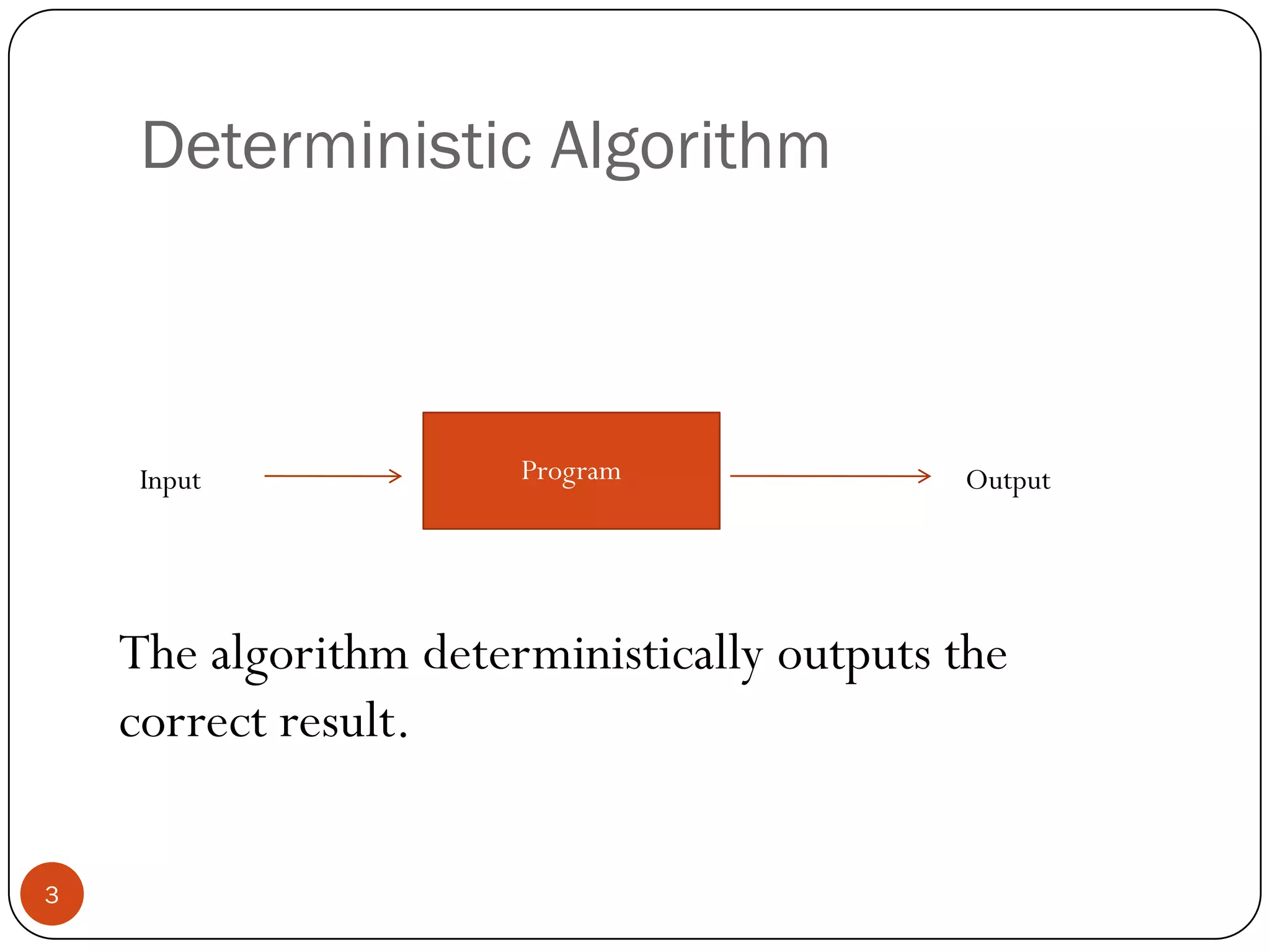 Deterministic Algorithm

Input

Program

Output

The algorithm deterministically outputs the correct result.

3